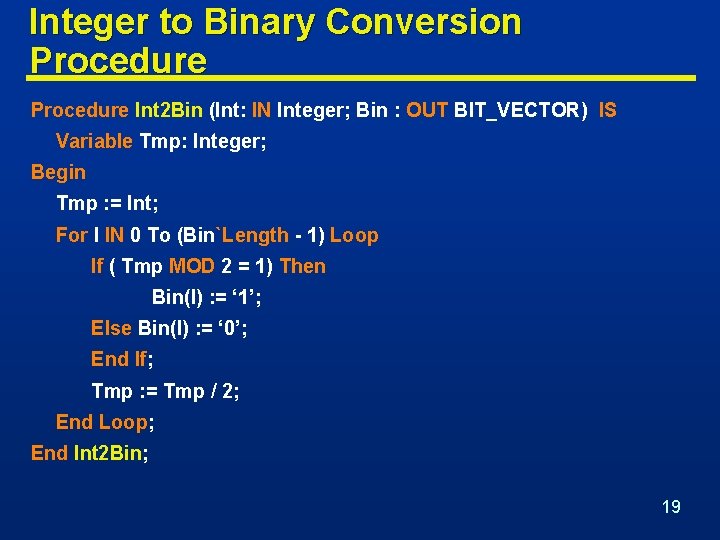 Integer to Binary Conversion Procedure

Procedure Int2Bin (Int: IN Integer; Bin : OUT BIT_VECTOR) IS
Variable Tmp: Integer;
Begin
Tmp := Int;
For I IN 0 To (Bin`Length - 1) Loop
If ( Tmp MOD 2 = 1) Then
Bin(I) := ‘1’;
Else Bin(I) := ‘0’;
End If;
Tmp := Tmp / 2;
End Loop;
End Int2Bin;

19